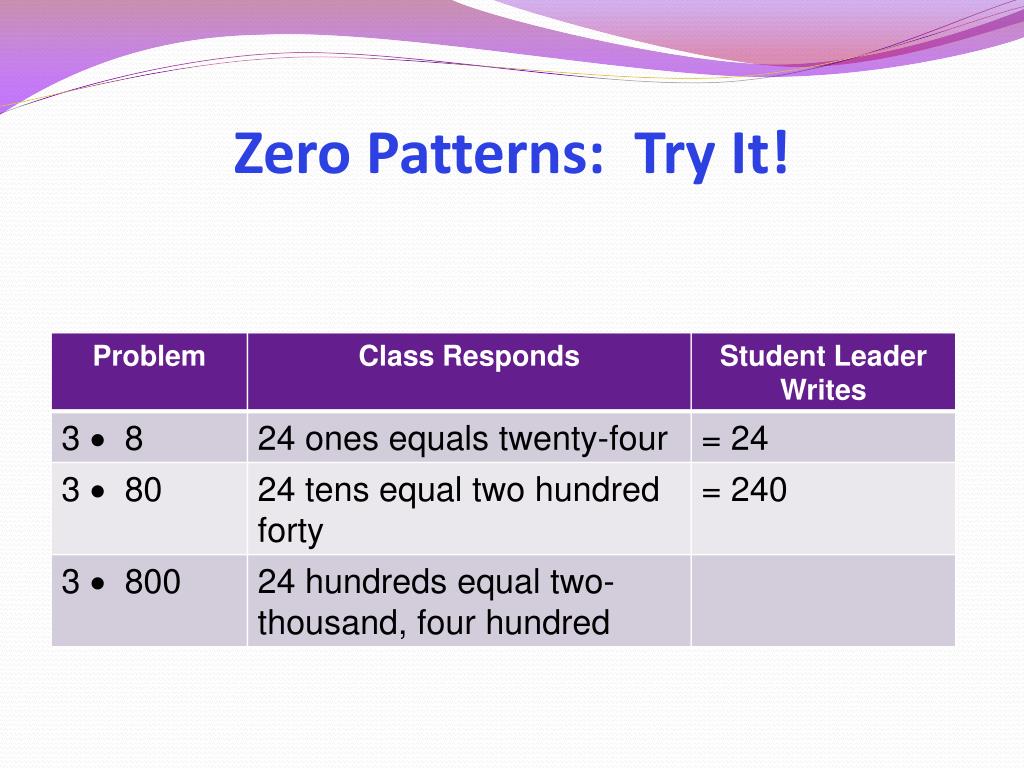 Zero Patterns:  Try It!

| Problem | Class Responds | Student Leader Writes |
|---|---|---|
| $3 \bullet 8$ | 24 ones equals twenty-four | = 24 |
| $3 \bullet 80$ | 24 tens equal two hundred forty | = 240 |
| $3 \bullet 800$ | 24 hundreds equal two-thousand, four hundred | |